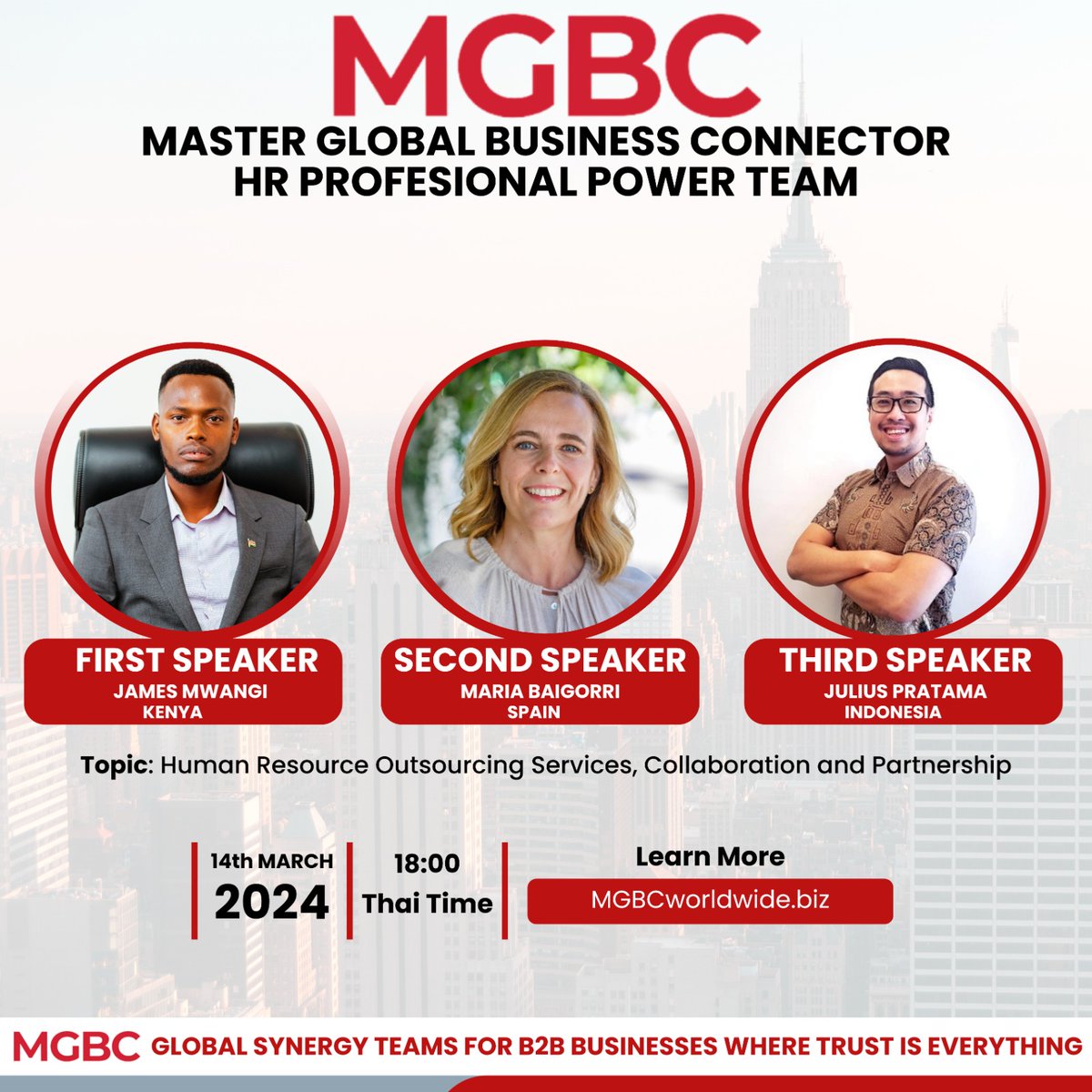 MGBC

MASTER GLOBAL BUSINESS CONNECTOR
HR PROFESIONAL POWER TEAM

FIRST SPEAKER
JAMES MWANGI
KENYA

SECOND SPEAKER
MARIA BAIGORRI
SPAIN

THIRD SPEAKER
JULIUS PRATAMA
INDONESIA

Topic: Human Resource Outsourcing Services, Collaboration and Partnership

14th MARCH
2024

18:00
Thai Time

Learn More
MGBCworldwide.biz

MGBC GLOBAL SYNERGY TEAMS FOR B2B BUSINESSES WHERE TRUST IS EVERYTHING